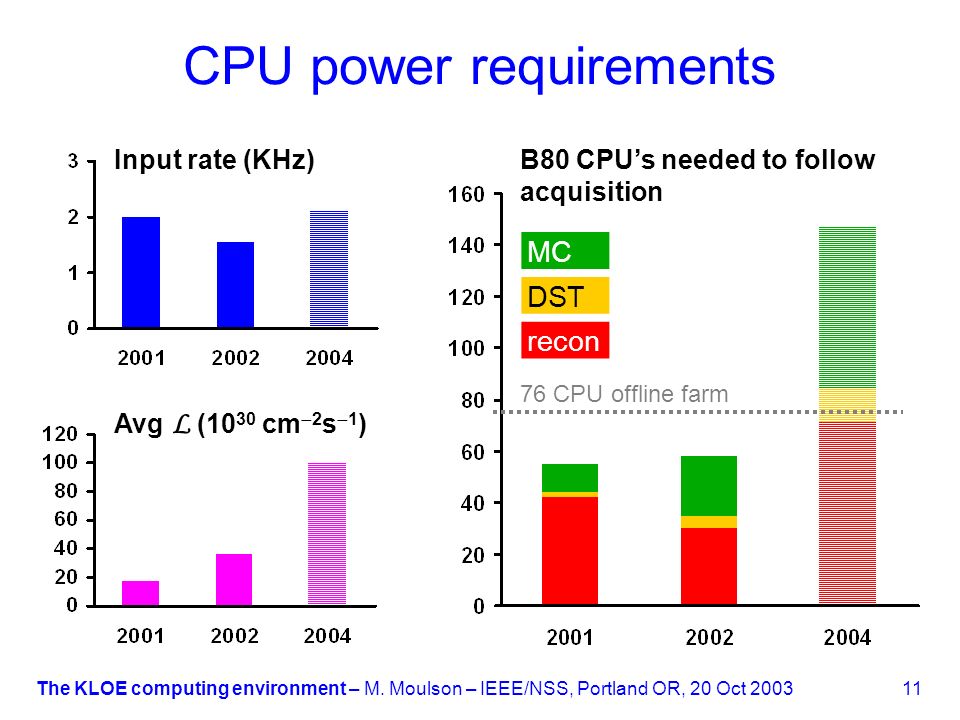 CPU power requirements

Input rate (KHz)

3
2
1
0

2001 2002 2004

Avg $\mathcal{L}$ ($10^{30}$ cm$^{-2}$s$^{-1}$)

120
100
80
60
40
20
0

2001 2002 2004

B80 CPU's needed to follow acquisition

MC
DST
recon

76 CPU offline farm

160
140
120
100
80
60
40
20
0

2001 2002 2004

The KLOE computing environment – M. Moulson – IEEE/NSS, Portland OR, 20 Oct 2003 11